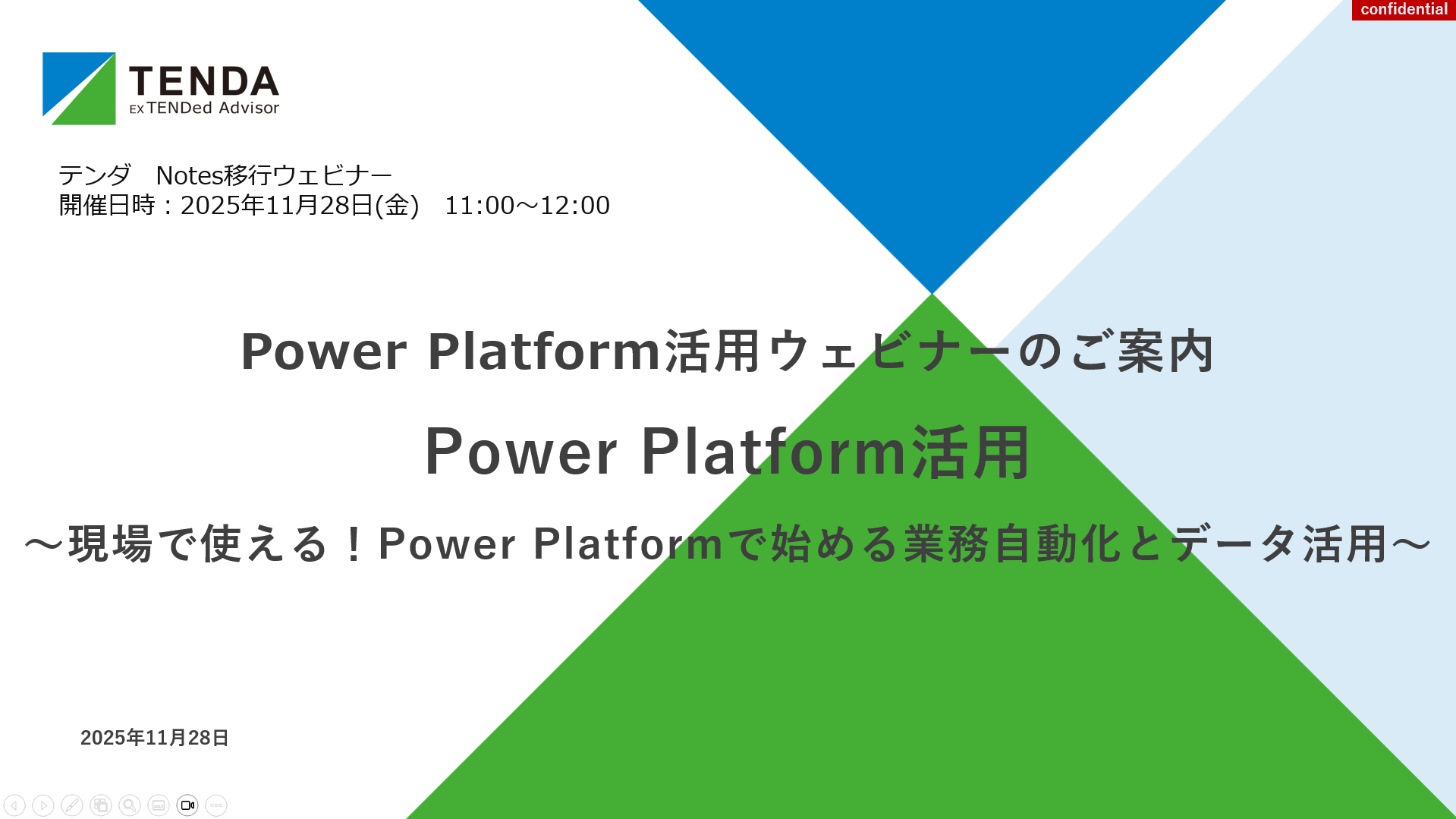 confidential

TENDA
EX TENDed Advisor

テンダ　Notes移行ウェビナー
開催日時：2025年11月28日(金)　11:00～12:00

Power Platform活用ウェビナーのご案内

Power Platform活用

～現場で使える！Power Platformで始める業務自動化とデータ活用～

2025年11月28日